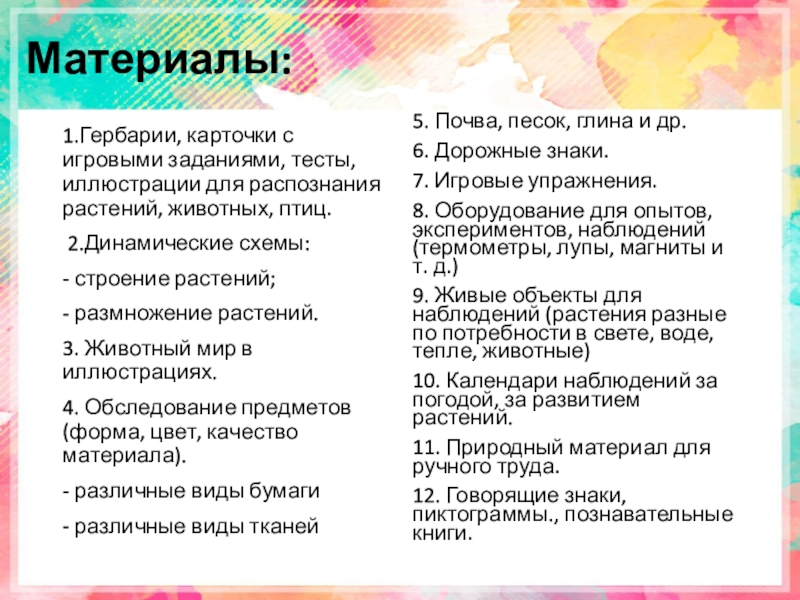 Материалы:

1.Гербарии, карточки с игровыми заданиями, тесты, иллюстрации для распознания растений, животных, птиц.

2.Динамические схемы:

- строение растений;

- размножение растений.

3. Животный мир в иллюстрациях.

4. Обследование предметов (форма, цвет, качество материала).

- различные виды бумаги

- различные виды тканей

5. Почва, песок, глина и др.

6. Дорожные знаки.

7. Игровые упражнения.

8. Оборудование для опытов, экспериментов, наблюдений (термометры, лупы, магниты и т. д.)

9. Живые объекты для наблюдений (растения разные по потребности в свете, воде, тепле, животные)

10. Календари наблюдений за погодой, за развитием растений.

11. Природный материал для ручного труда.

12. Говорящие знаки, пиктограммы., познавательные книги.